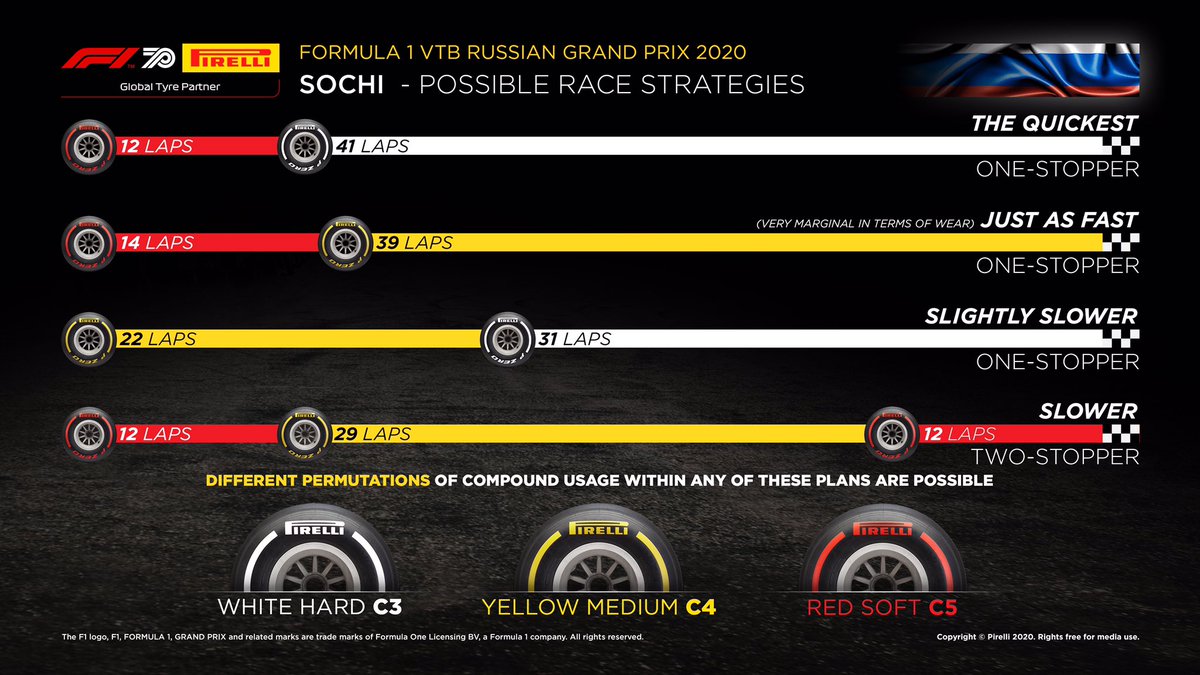 F1 70 PIRELLI
Global Tyre Partner

FORMULA 1 VTB RUSSIAN GRAND PRIX 2020
SOCHI - POSSIBLE RACE STRATEGIES

12 LAPS
41 LAPS
THE QUICKEST
ONE-STOPPER

14 LAPS
39 LAPS
(VERY MARGINAL IN TERMS OF WEAR) JUST AS FAST
ONE-STOPPER

22 LAPS
31 LAPS
SLIGHTLY SLOWER
ONE-STOPPER

12 LAPS
29 LAPS
12 LAPS
SLOWER
TWO-STOPPER

DIFFERENT PERMUTATIONS OF COMPOUND USAGE WITHIN ANY OF THESE PLANS ARE POSSIBLE

PIRELLI
WHITE HARD C3
PIRELLI
YELLOW MEDIUM C4
PIRELLI
RED SOFT C5

The F1 logo, F1, FORMULA 1, GRAND PRIX and related marks are trade marks of Formula One Licensing BV, a Formula 1 company. All rights reserved.

Copyright © Pirelli 2020. Rights free for media use.